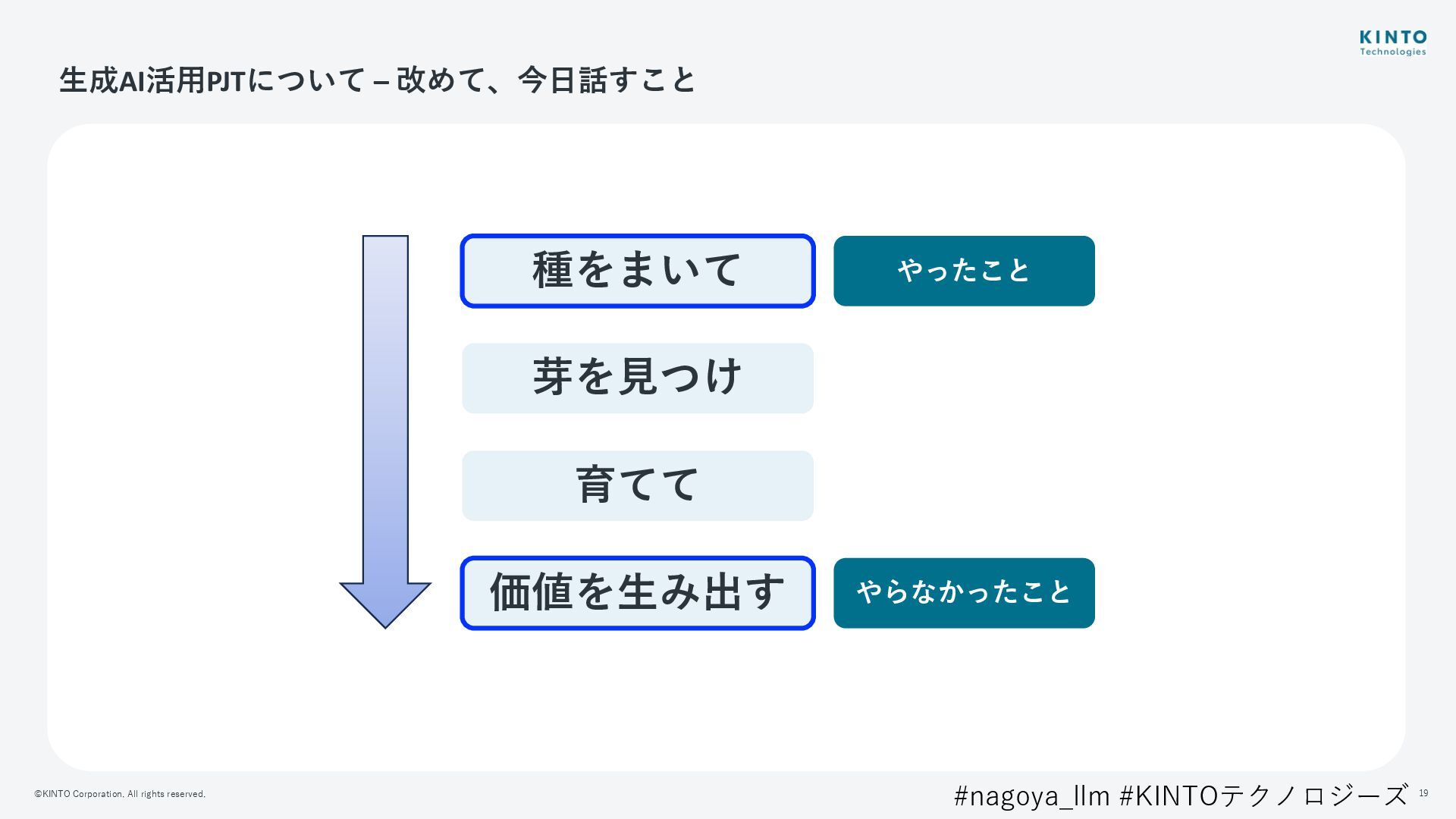 KINTO
Technologies

生成AI活用PJTについて – 改めて、今日話すこと

種をまいて

やったこと

芽を見つけ

育てて

価値を生み出す

やらなかったこと

©KINTO Corporation. All rights reserved.

#nagoya_llm #KINTOテクノロジーズ

19